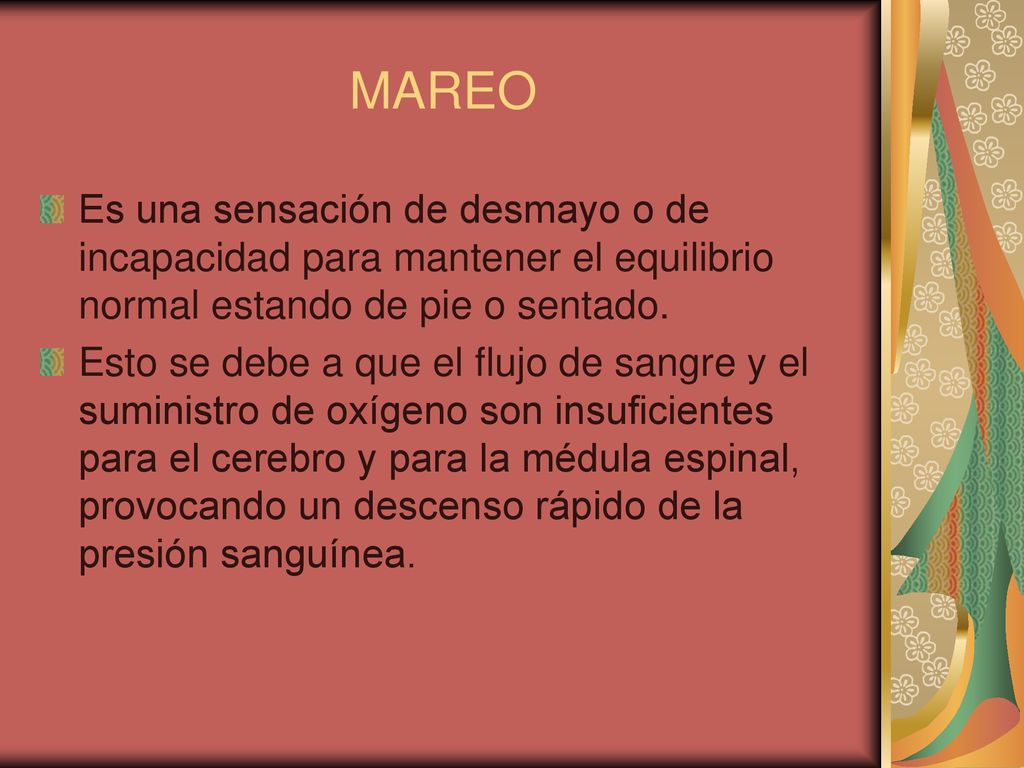 MAREO

Es una sensación de desmayo o de incapacidad para mantener el equilibrio normal estando de pie o sentado.

Esto se debe a que el flujo de sangre y el suministro de oxígeno son insuficientes para el cerebro y para la médula espinal, provocando un descenso rápido de la presión sanguínea.